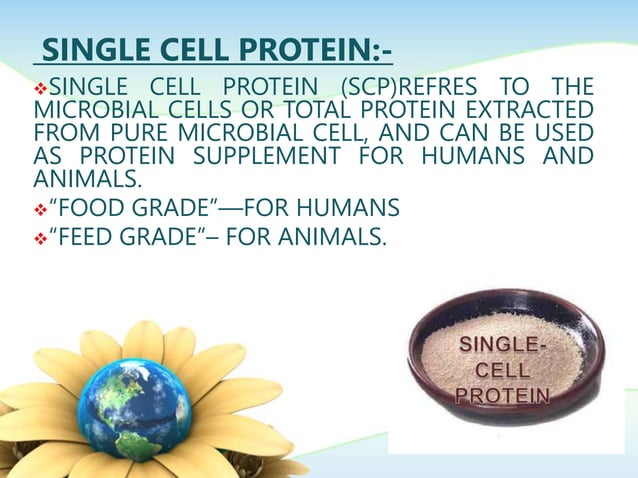 SINGLE CELL PROTEIN:-

❖SINGLE CELL PROTEIN (SCP)REFRES TO THE MICROBIAL CELLS OR TOTAL PROTEIN EXTRACTED FROM PURE MICROBIAL CELL, AND CAN BE USED AS PROTEIN SUPPLEMENT FOR HUMANS AND ANIMALS.

❖"FOOD GRADE"—FOR HUMANS

❖"FEED GRADE"– FOR ANIMALS.

SINGLE-CELL PROTEIN